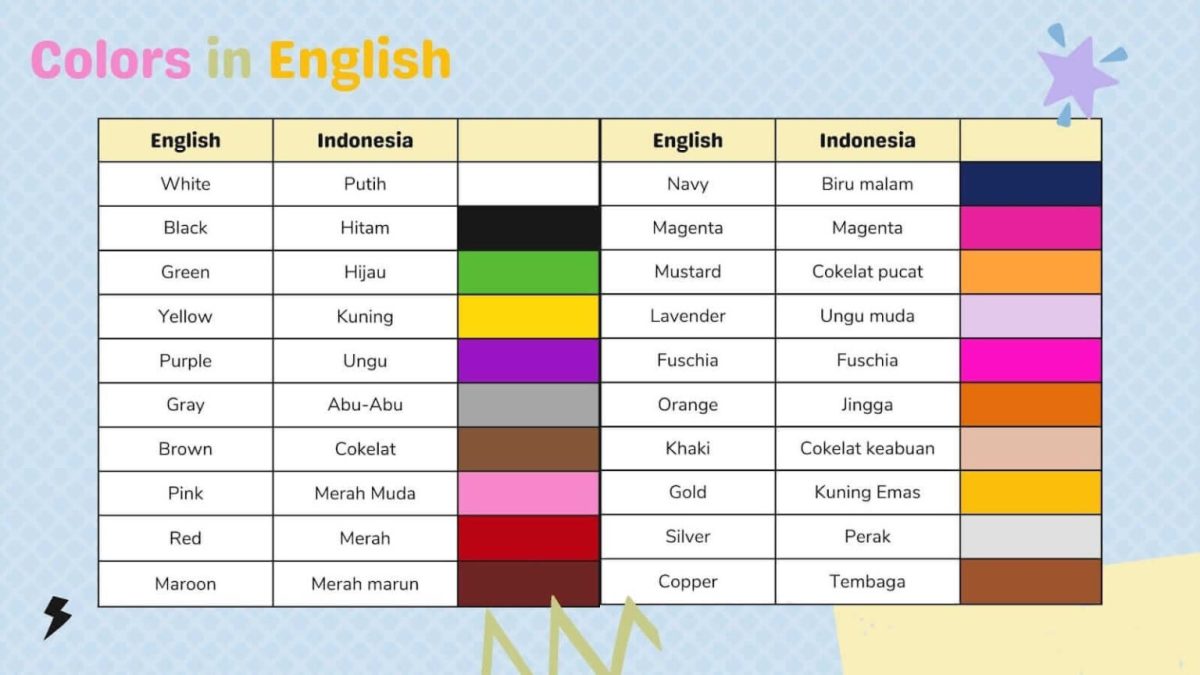 Colors in English

| English | Indonesia | |
|---|---|---|
| White | Putih | |
| Black | Hitam | |
| Green | Hijau | |
| Yellow | Kuning | |
| Purple | Ungu | |
| Gray | Abu-Abu | |
| Brown | Cokelat | |
| Pink | Merah Muda | |
| Red | Merah | |
| Maroon | Merah marun | |

| English | Indonesia | |
|---|---|---|
| Navy | Biru malam | |
| Magenta | Magenta | |
| Mustard | Cokelat pucat | |
| Lavender | Ungu muda | |
| Fuschia | Fuschia | |
| Orange | Jingga | |
| Khaki | Cokelat keabuan | |
| Gold | Kuning Emas | |
| Silver | Perak | |
| Copper | Tembaga | |